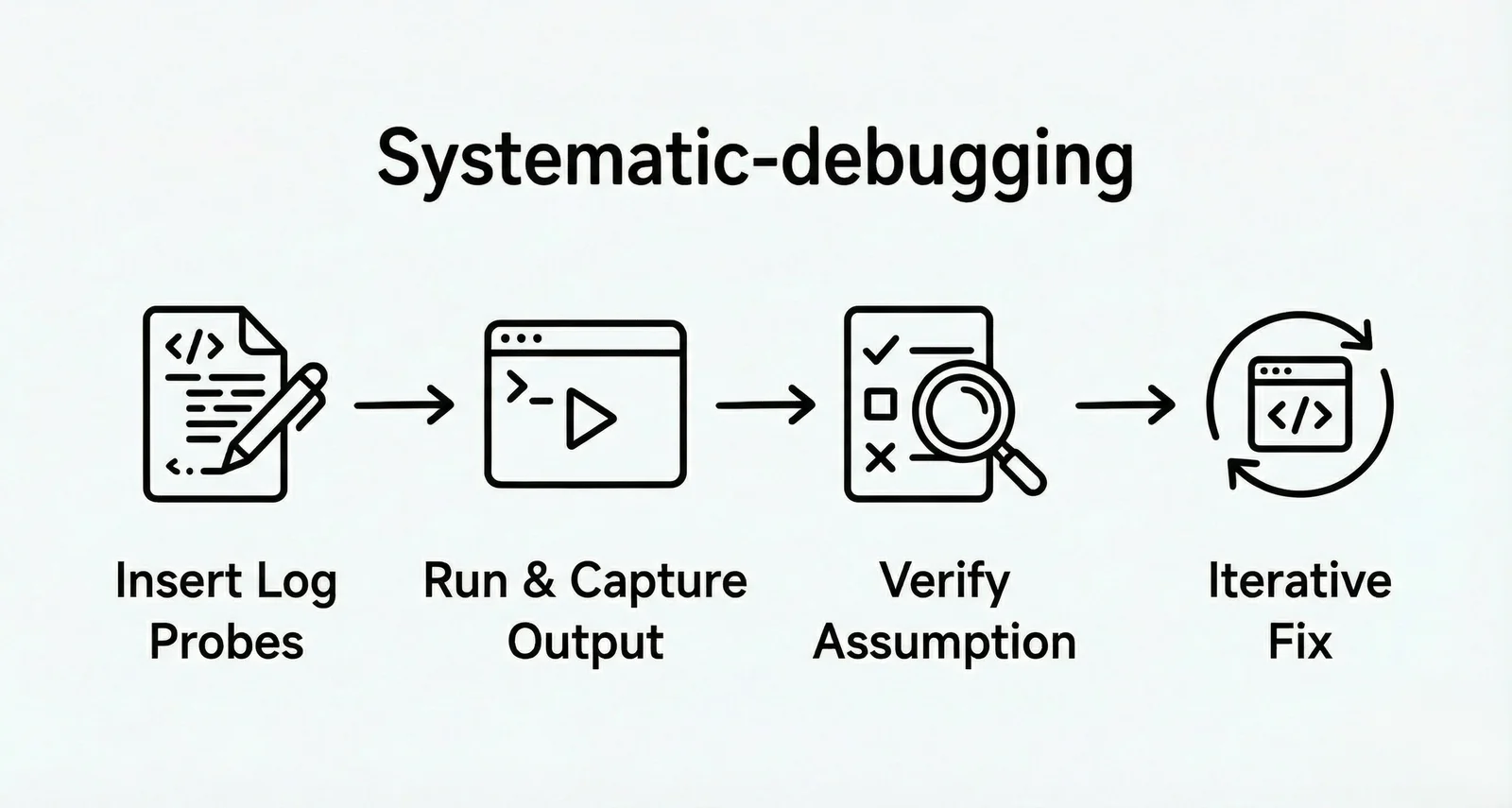 Systematic-debugging

</>

>_

</>

Insert Log Probes

Run & Capture Output

Verify Assumption

Iterative Fix